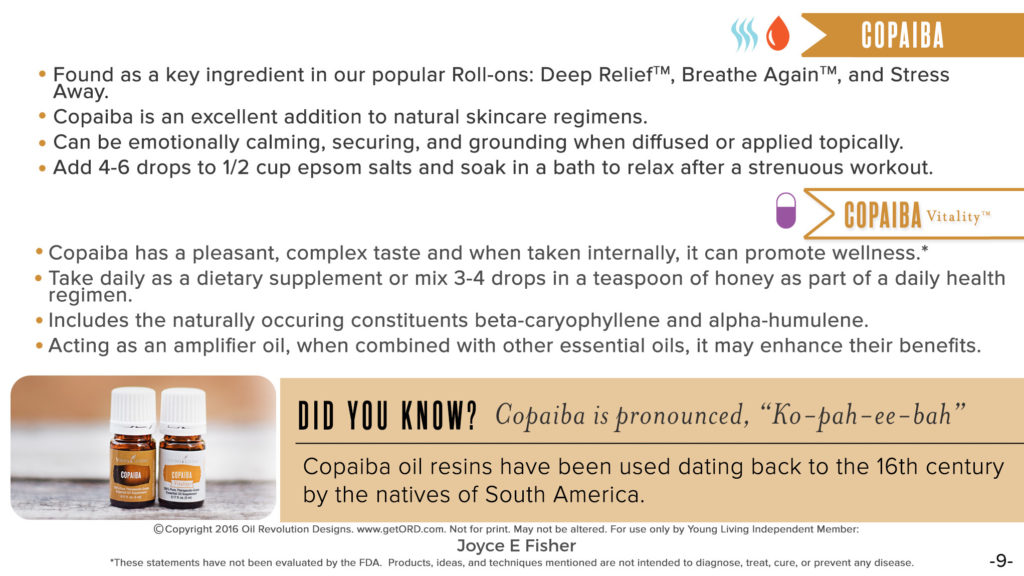 COPAIBA

• Found as a key ingredient in our popular Roll-ons: Deep Relief™, Breathe Again™, and Stress Away.
• Copaiba is an excellent addition to natural skincare regimens.
• Can be emotionally calming, securing, and grounding when diffused or applied topically.
• Add 4-6 drops to 1/2 cup epsom salts and soak in a bath to relax after a strenuous workout.

COPAIBA Vitality™

• Copaiba has a pleasant, complex taste and when taken internally, it can promote wellness.*
• Take daily as a dietary supplement or mix 3-4 drops in a teaspoon of honey as part of a daily health regimen.
• Includes the naturally occuring constituents beta-caryophyllene and alpha-humulene.
• Acting as an amplifier oil, when combined with other essential oils, it may enhance their benefits.

COPAIBA

COPAIBA

DID YOU KNOW? Copaiba is pronounced, "Ko-pah-ee-bah"

Copaiba oil resins have been used dating back to the 16th century by the natives of South America.

©Copyright 2016 Oil Revolution Designs. www.getORD.com. Not for print. May not be altered. For use only by Young Living Independent Member:
Joyce E Fisher
*These statements have not been evaluated by the FDA. Products, ideas, and techniques mentioned are not intended to diagnose, treat, cure, or prevent any disease.
-9-